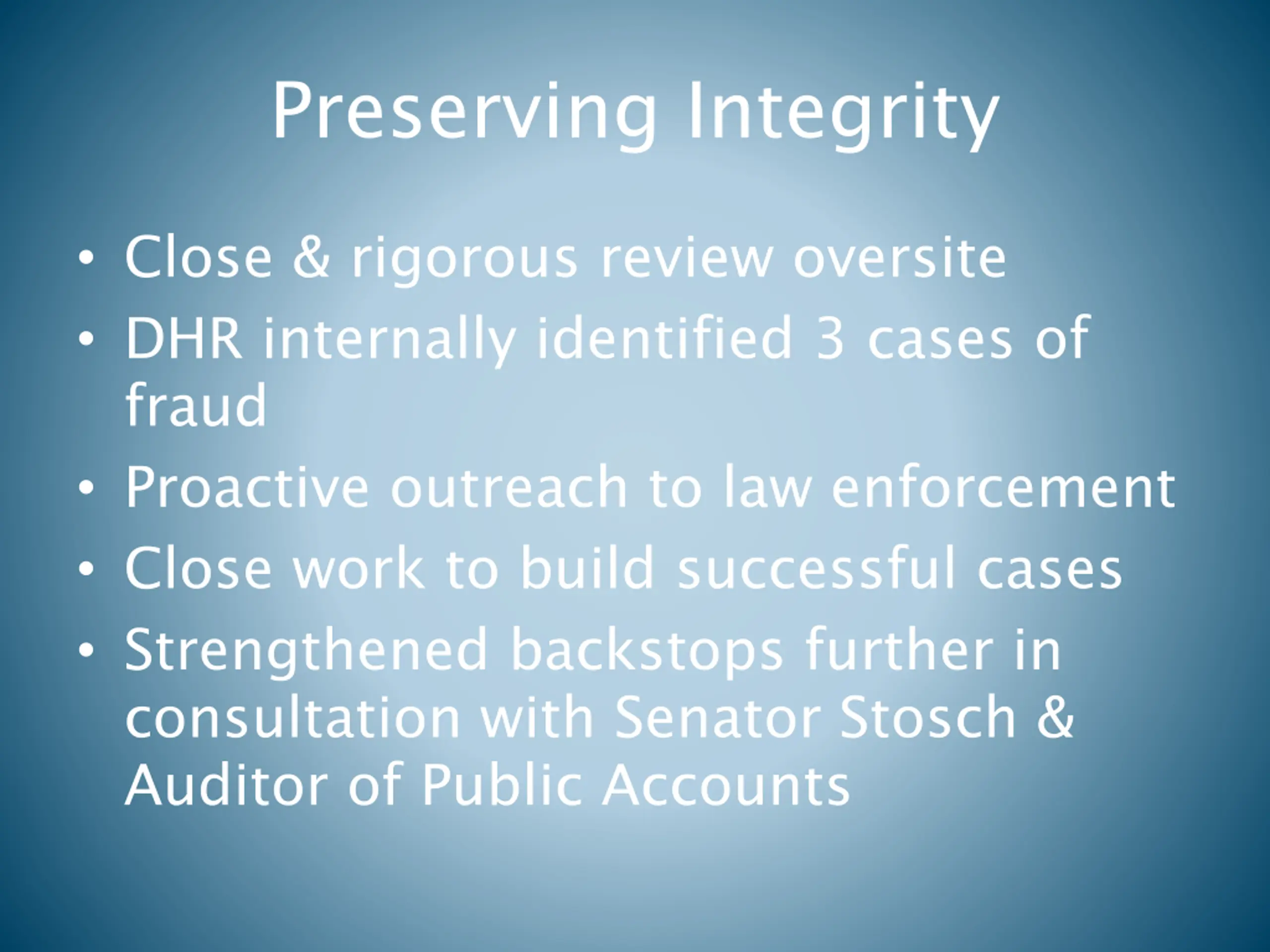 Preserving Integrity

• Close & rigorous review oversite
• DHR internally identified 3 cases of fraud
• Proactive outreach to law enforcement
• Close work to build successful cases
• Strengthened backstops further in consultation with Senator Stosch & Auditor of Public Accounts